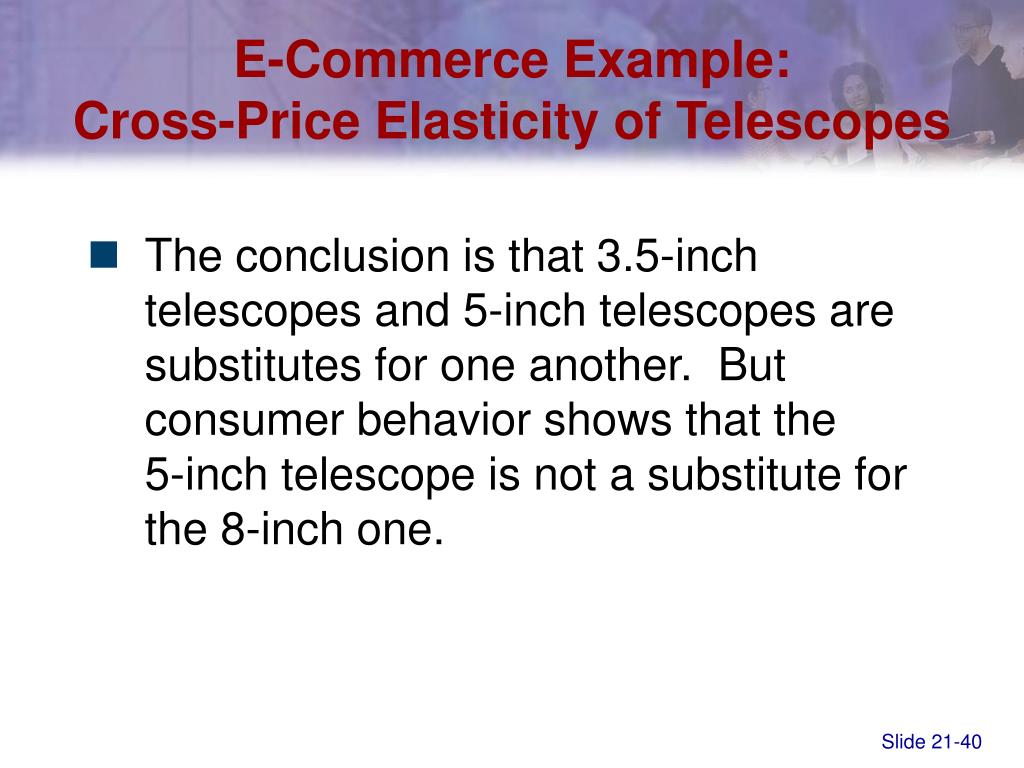 E-Commerce Example:
Cross-Price Elasticity of Telescopes

The conclusion is that 3.5-inch telescopes and 5-inch telescopes are substitutes for one another. But consumer behavior shows that the 5-inch telescope is not a substitute for the 8-inch one.

Slide 21-40